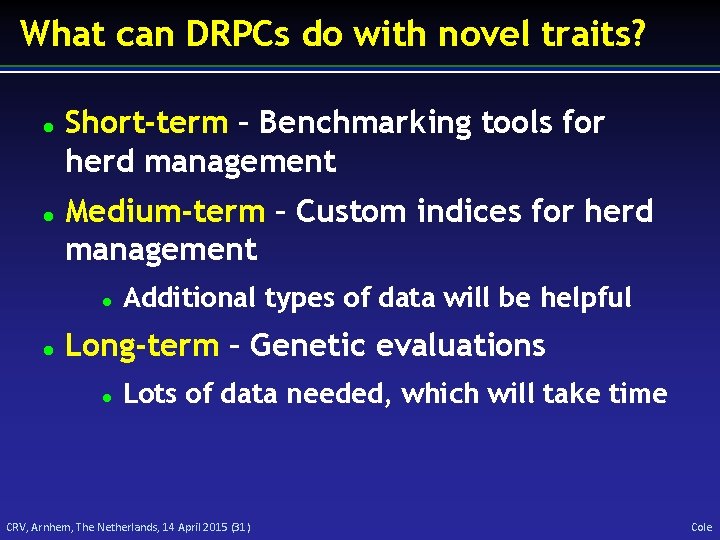 What can DRPCs do with novel traits?

- Short-term – Benchmarking tools for herd management
- Medium-term – Custom indices for herd management
  - Additional types of data will be helpful
- Long-term – Genetic evaluations
  - Lots of data needed, which will take time

CRV, Arnhem, The Netherlands, 14 April 2015 (31)

Cole